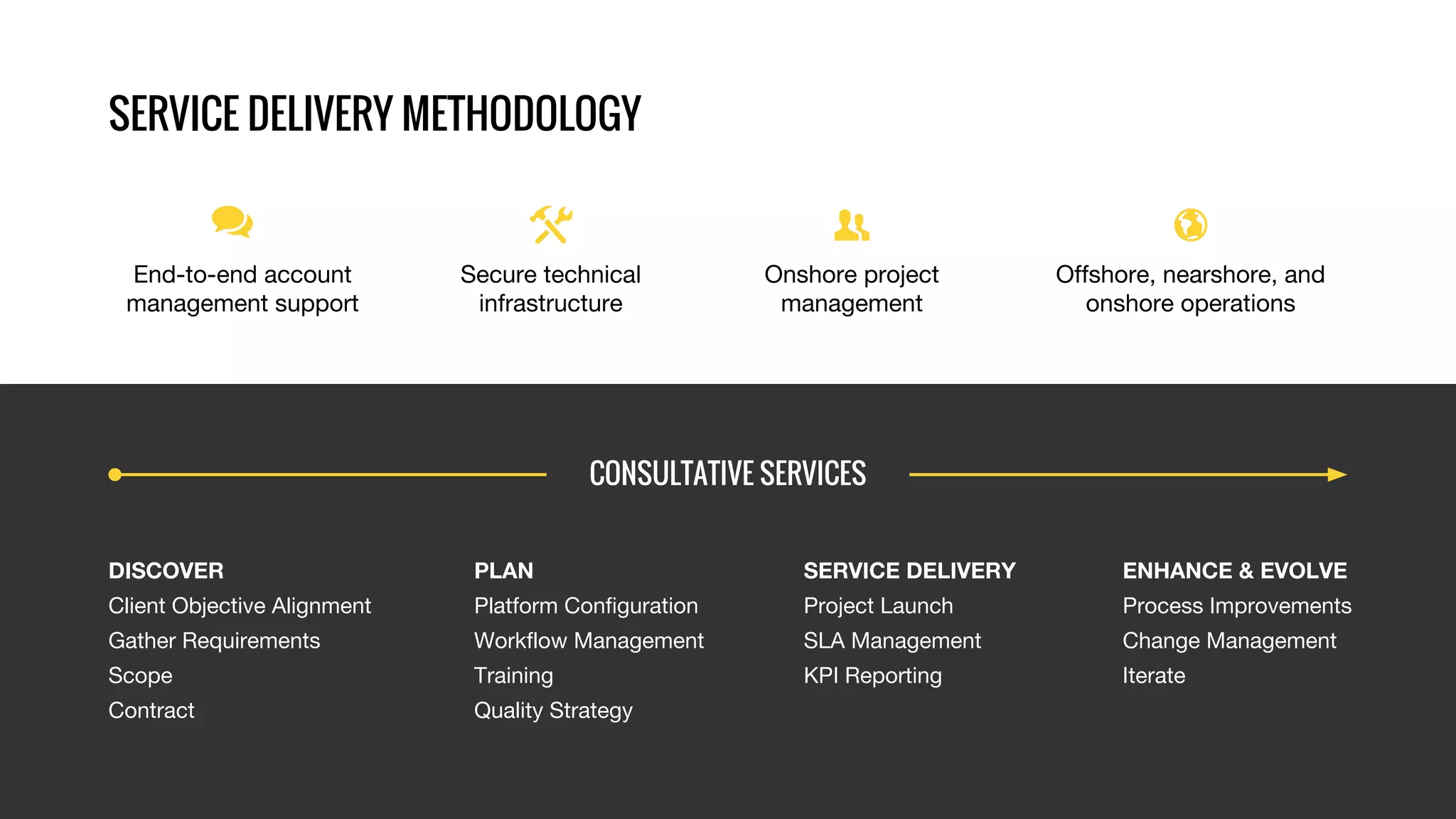 SERVICE DELIVERY METHODOLOGY

End-to-end account management support

Secure technical infrastructure

Onshore project management

Offshore, nearshore, and onshore operations

CONSULTATIVE SERVICES

DISCOVER
Client Objective Alignment
Gather Requirements
Scope
Contract

PLAN
Platform Configuration
Workflow Management
Training
Quality Strategy

SERVICE DELIVERY
Project Launch
SLA Management
KPI Reporting

ENHANCE & EVOLVE
Process Improvements
Change Management
Iterate